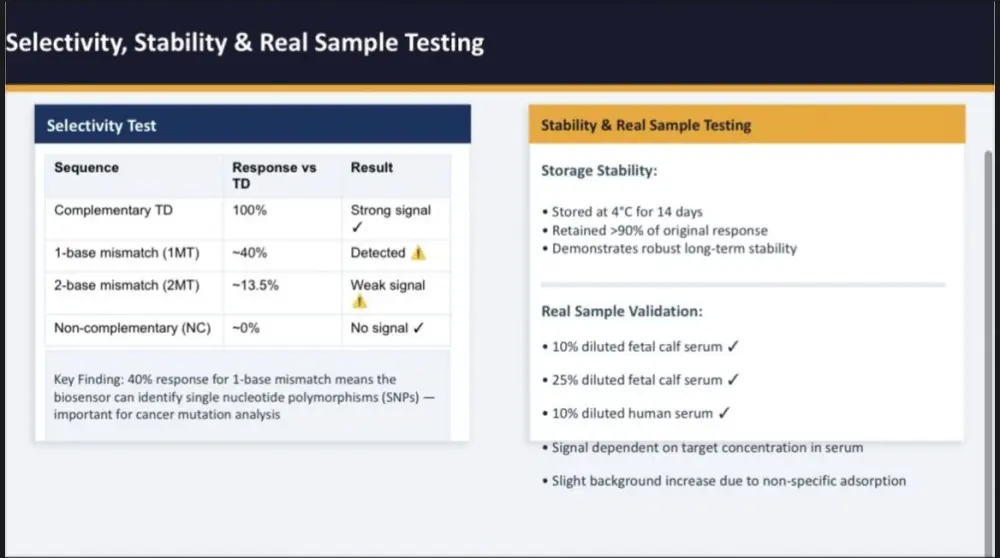 Selectivity, Stability & Real Sample Testing

Selectivity Test

| Sequence | Response vs TD | Result |
|---|---|---|
| Complementary TD | 100% | Strong signal ✓ |
| 1-base mismatch (1MT) | ~40% | Detected ⚠️ |
| 2-base mismatch (2MT) | ~13.5% | Weak signal ⚠️ |
| Non-complementary (NC) | ~0% | No signal ✓ |

Key Finding: 40% response for 1-base mismatch means the biosensor can identify single nucleotide polymorphisms (SNPs) — important for cancer mutation analysis

Stability & Real Sample Testing

Storage Stability:

• Stored at 4°C for 14 days
• Retained >90% of original response
• Demonstrates robust long-term stability

Real Sample Validation:

• 10% diluted fetal calf serum ✓

• 25% diluted fetal calf serum ✓

• 10% diluted human serum ✓

• Signal dependent on target concentration in serum

• Slight background increase due to non-specific adsorption